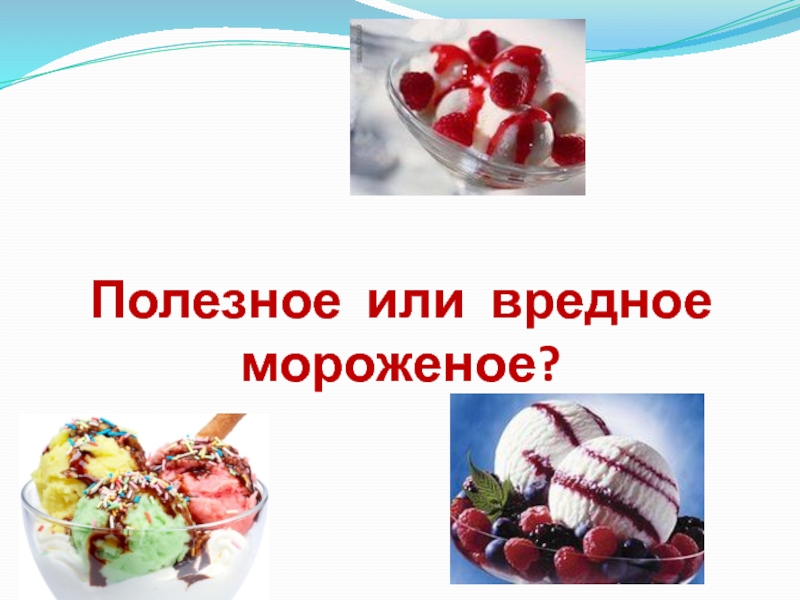 Полезное или вредное мороженое?